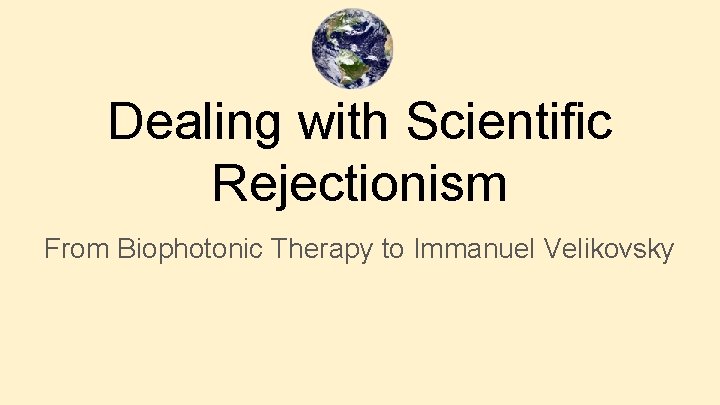 Dealing with Scientific Rejectionism

From Biophotonic Therapy to Immanuel Velikovsky